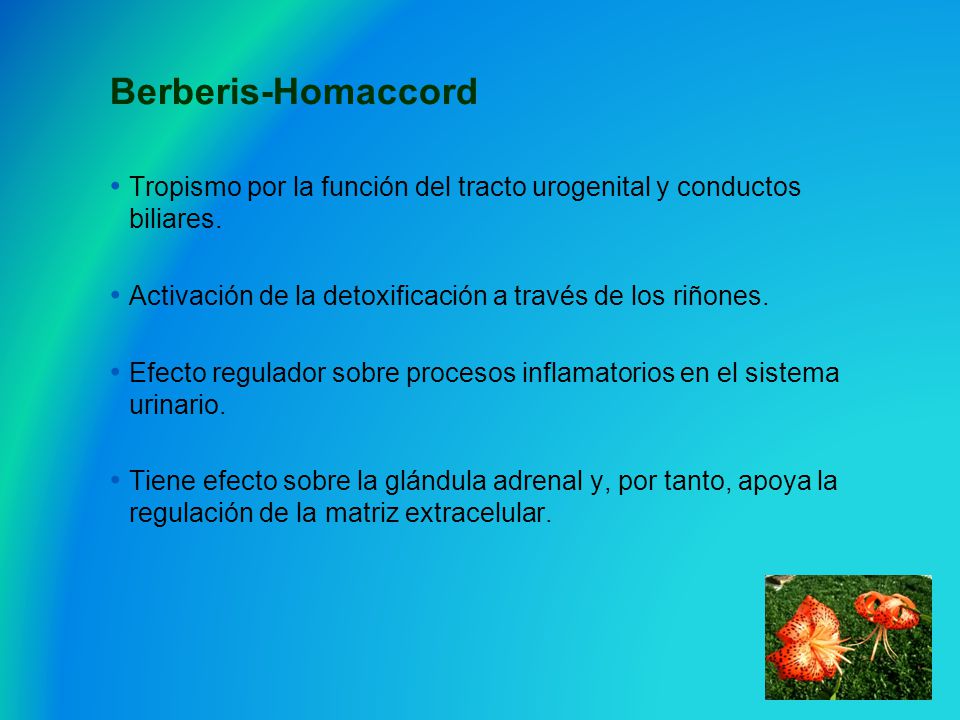 Berberis-Homaccord

• Tropismo por la función del tracto urogenital y conductos biliares.

• Activación de la detoxificación a través de los riñones.

• Efecto regulador sobre procesos inflamatorios en el sistema urinario.

• Tiene efecto sobre la glándula adrenal y, por tanto, apoya la regulación de la matriz extracelular.